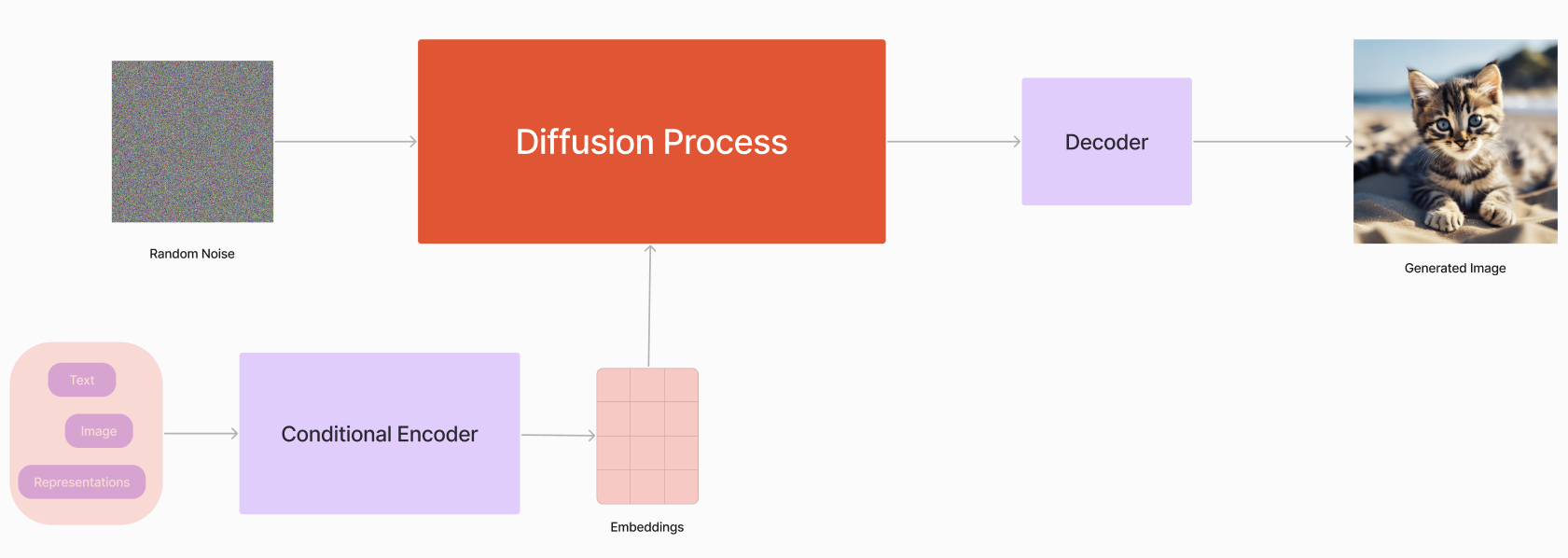 Random Noise

Diffusion Process

Decoder

Generated Image

Text

Image

Representations

Conditional Encoder

Embeddings